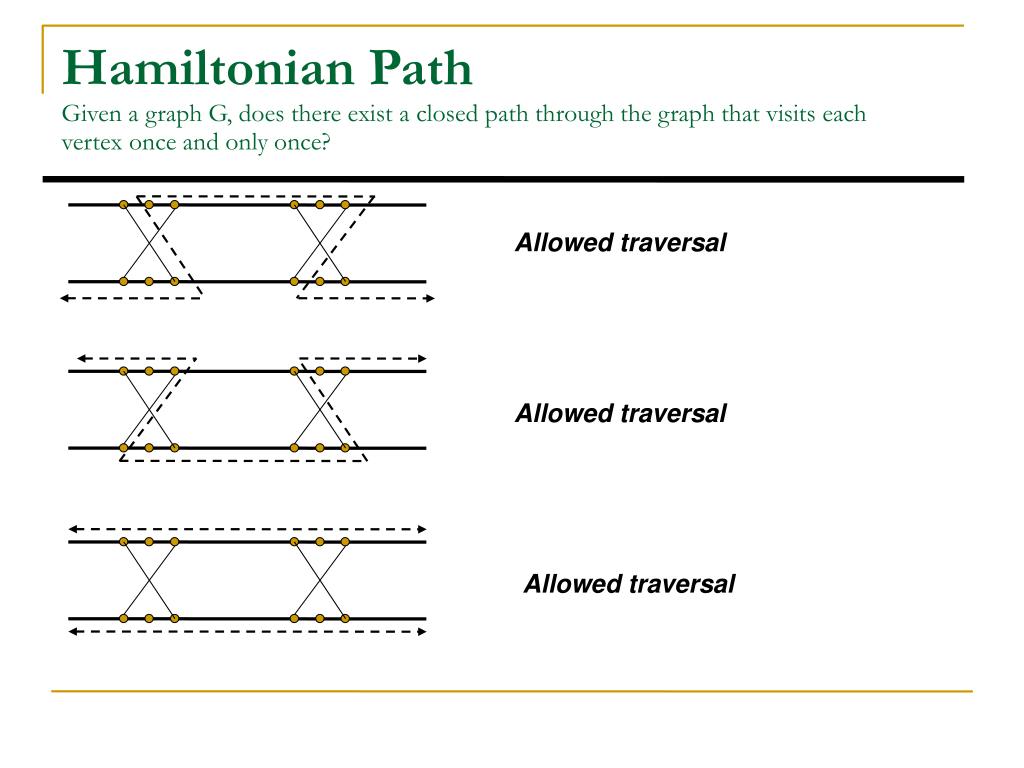 Hamiltonian Path
Given a graph G, does there exist a closed path through the graph that visits each vertex once and only once?

Allowed traversal

Allowed traversal

Allowed traversal